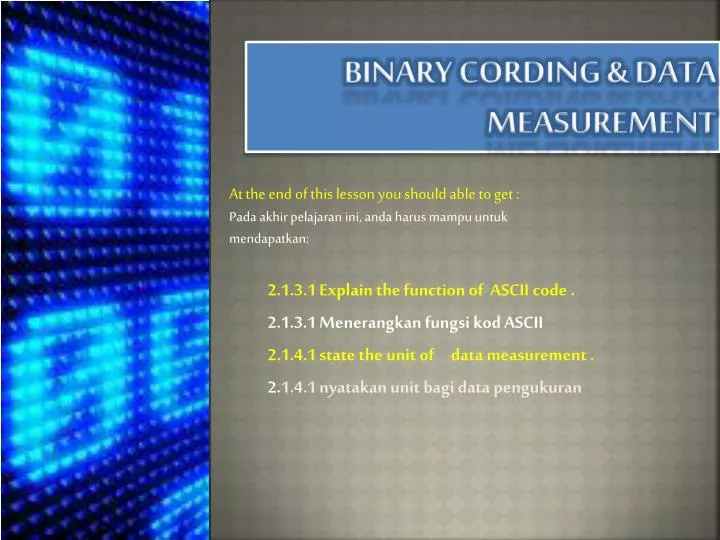 BINARY CORDING & DATA MEASUREMENT

At the end of this lesson you should able to get :
Pada akhir pelajaran ini, anda harus mampu untuk mendapatkan:

2.1.3.1 Explain the function of ASCII code .

2.1.3.1 Menerangkan fungsi kod ASCII

2.1.4.1 state the unit of data measurement .

2.1.4.1 nyatakan unit bagi data pengukuran